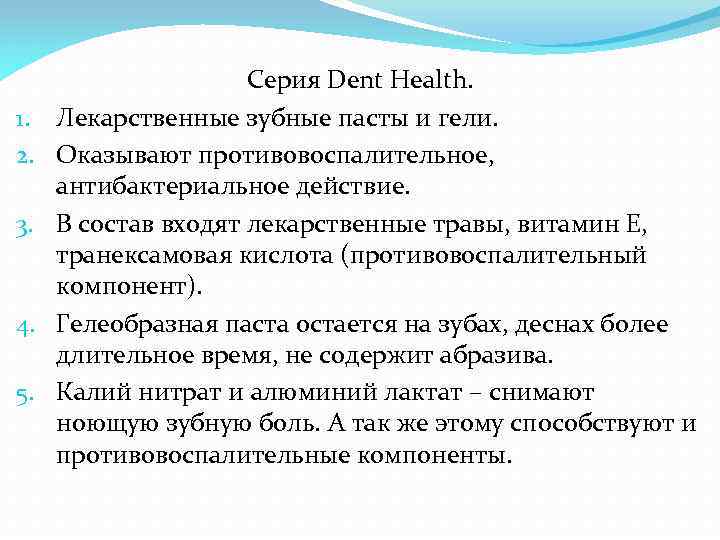 Серия Dent Health.

1. Лекарственные зубные пасты и гели.

2. Оказывают противовоспалительное, антибактериальное действие.

3. В состав входят лекарственные травы, витамин Е, транексамовая кислота (противовоспалительный компонент).

4. Гелеобразная паста остается на зубах, деснах более длительное время, не содержит абразива.

5. Калий нитрат и алюминий лактат – снимают ноющую зубную боль. А так же этому способствуют и противовоспалительные компоненты.